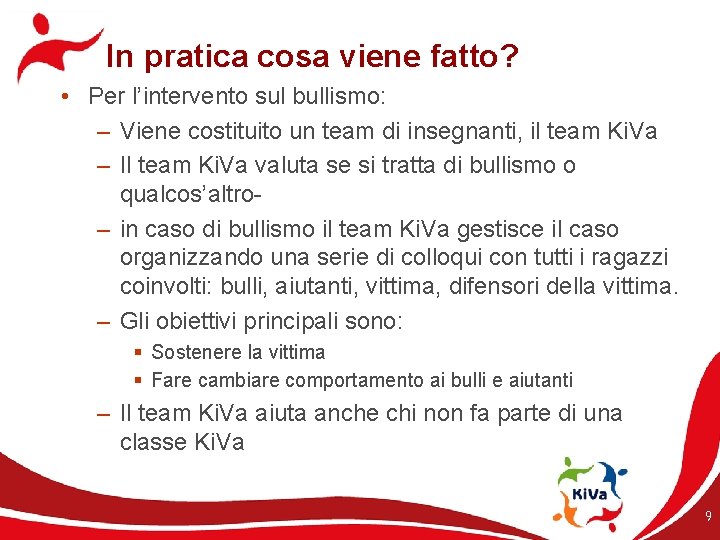 In pratica cosa viene fatto?

• Per l’intervento sul bullismo:
– Viene costituito un team di insegnanti, il team KiVa
– Il team KiVa valuta se si tratta di bullismo o qualcos’altro-
– in caso di bullismo il team KiVa gestisce il caso organizzando una serie di colloqui con tutti i ragazzi coinvolti: bulli, aiutanti, vittima, difensori della vittima.
– Gli obiettivi principali sono:
▪ Sostenere la vittima
▪ Fare cambiare comportamento ai bulli e aiutanti
– Il team KiVa aiuta anche chi non fa parte di una classe KiVa

KiVa

9